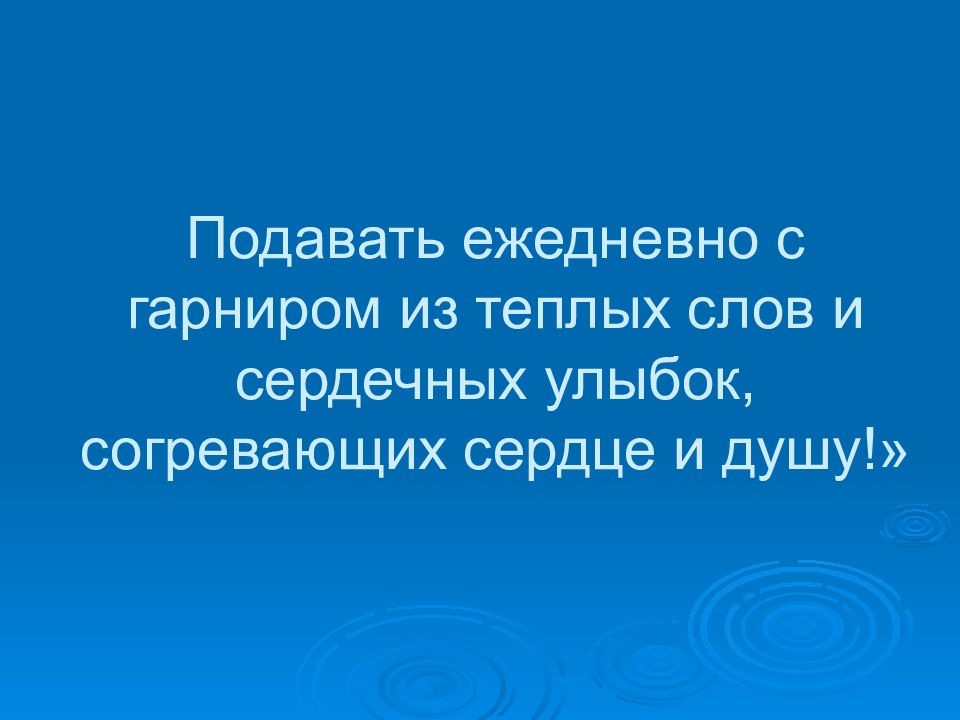 Подавать ежедневно с гарниром из теплых слов и сердечных улыбок, согревающих сердце и душу!»